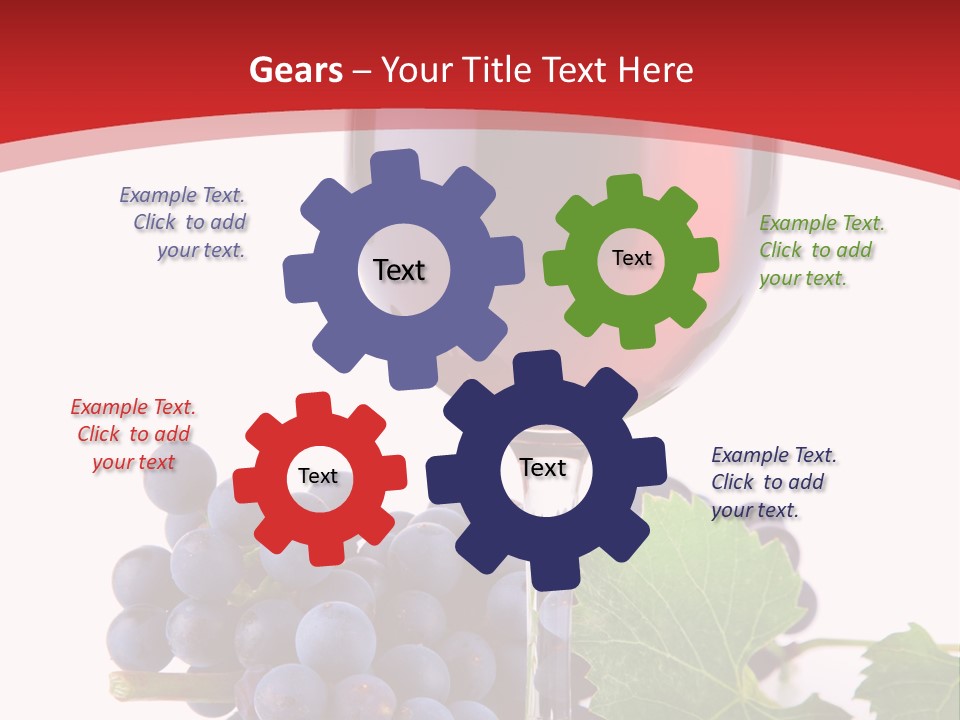 Gears – Your Title Text Here

Example Text. Click to add your text.

Text

Text

Example Text. Click to add your text.

Example Text. Click to add your text

Text

Text

Example Text. Click to add your text.